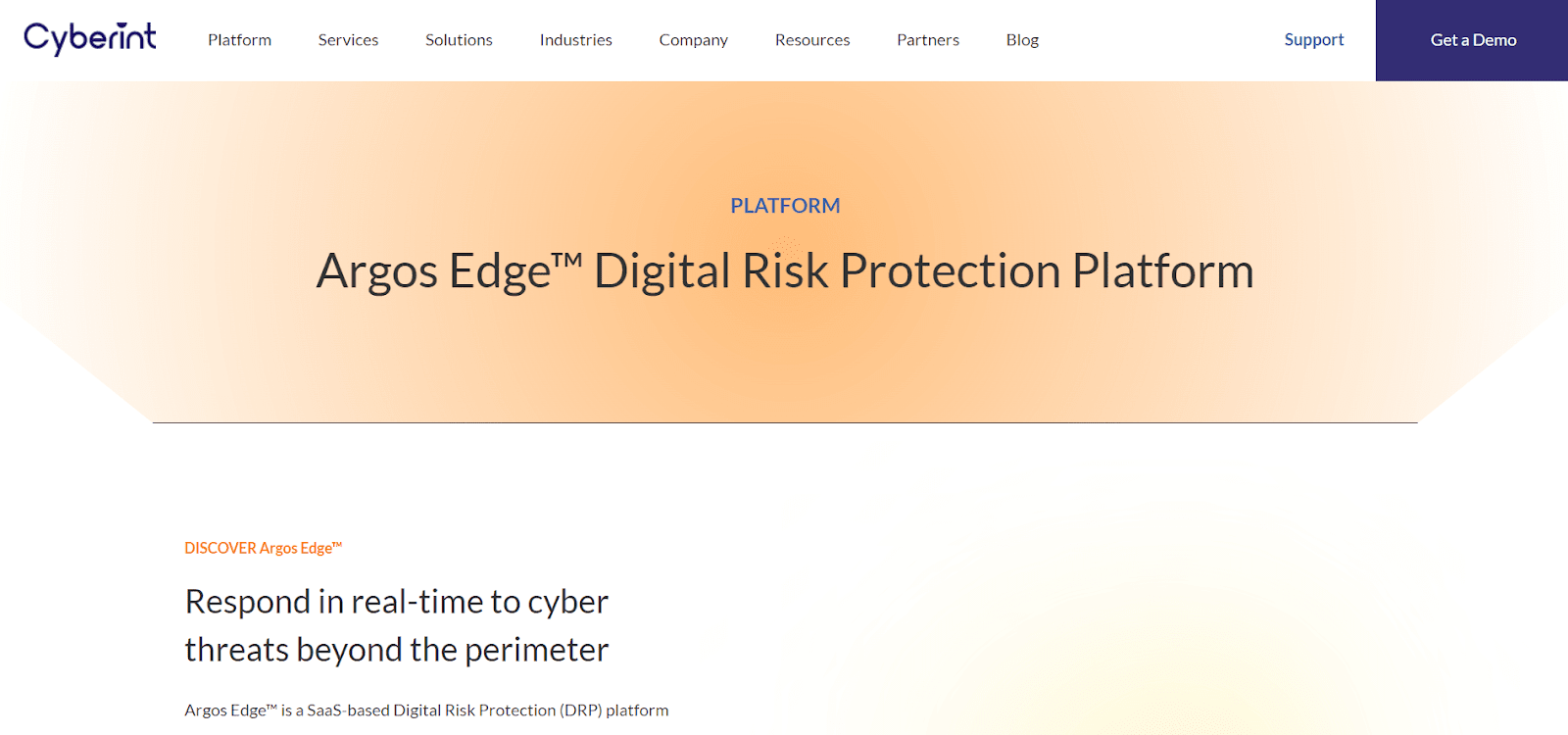 Cyberint

Platform Services Solutions Industries Company Resources Partners Blog

Support

Get a Demo

PLATFORM

Argos Edge™ Digital Risk Protection Platform

DISCOVER Argos Edge™

Respond in real-time to cyber threats beyond the perimeter

Argos Edge™ is a SaaS-based Digital Risk Protection (DRP) platform